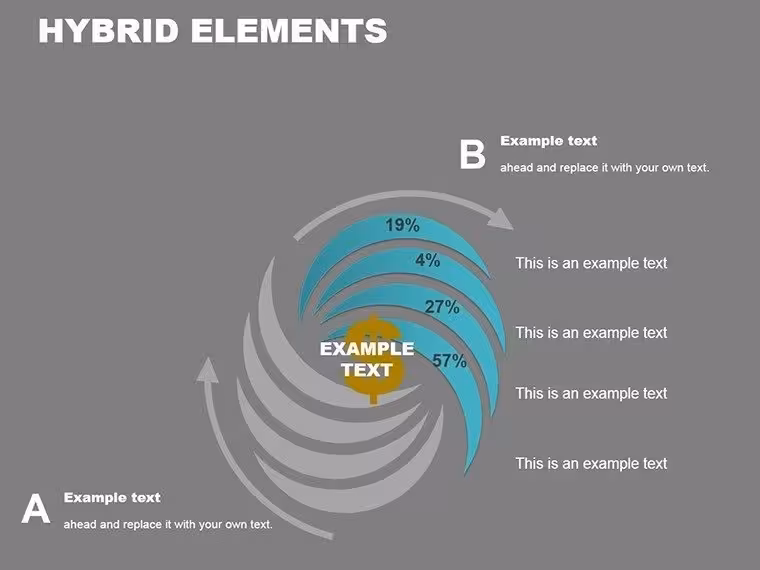 HYBRID ELEMENTS

B Example text

ahead and replace it with your own text.

19%

4%

27%

57%

EXAMPLE TEXT

This is an example text

This is an example text

This is an example text

This is an example text

A Example text

ahead and replace it with your own text.